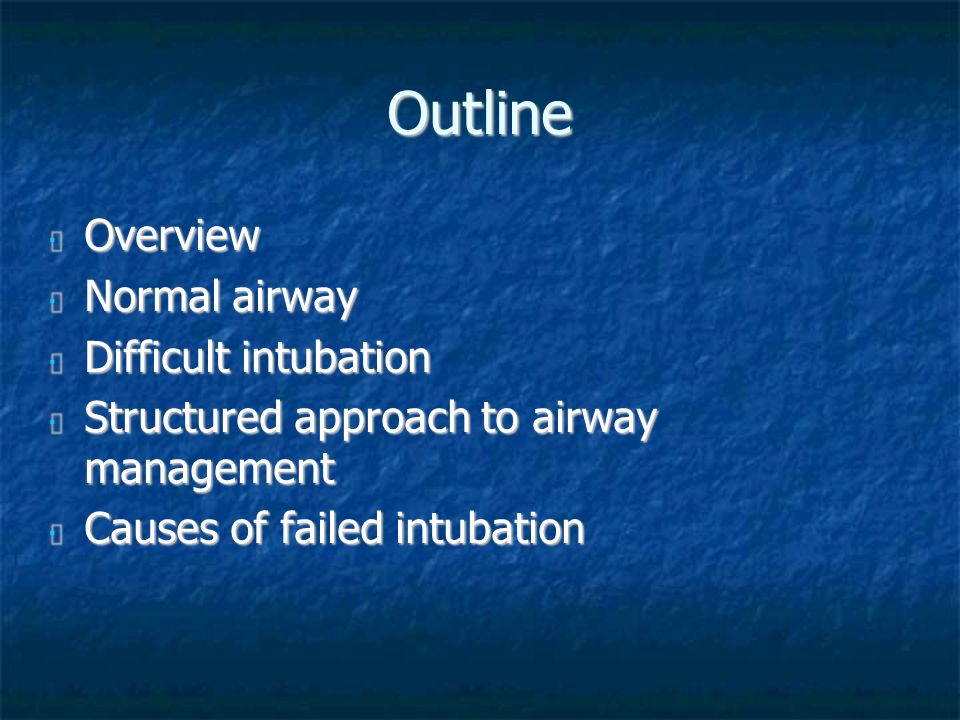 Outline

Overview
Normal airway
Difficult intubation
Structured approach to airway management
Causes of failed intubation